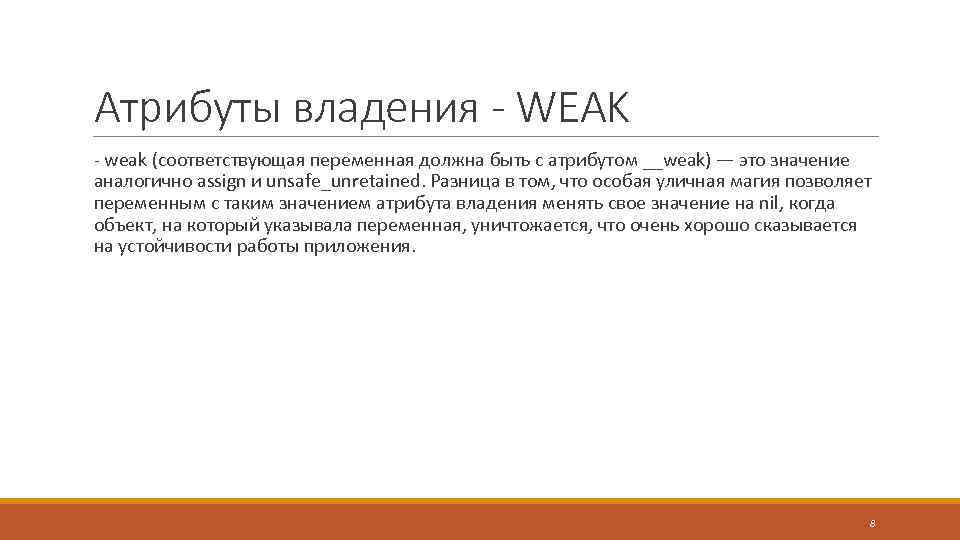 Атрибуты владения - WEAK

- weak (соответствующая переменная должна быть с атрибутом __weak) — это значение аналогично assign и unsafe_unretained. Разница в том, что особая уличная магия позволяет переменным с таким значением атрибута владения менять свое значение на nil, когда объект, на который указывала переменная, уничтожается, что очень хорошо сказывается на устойчивости работы приложения.

8